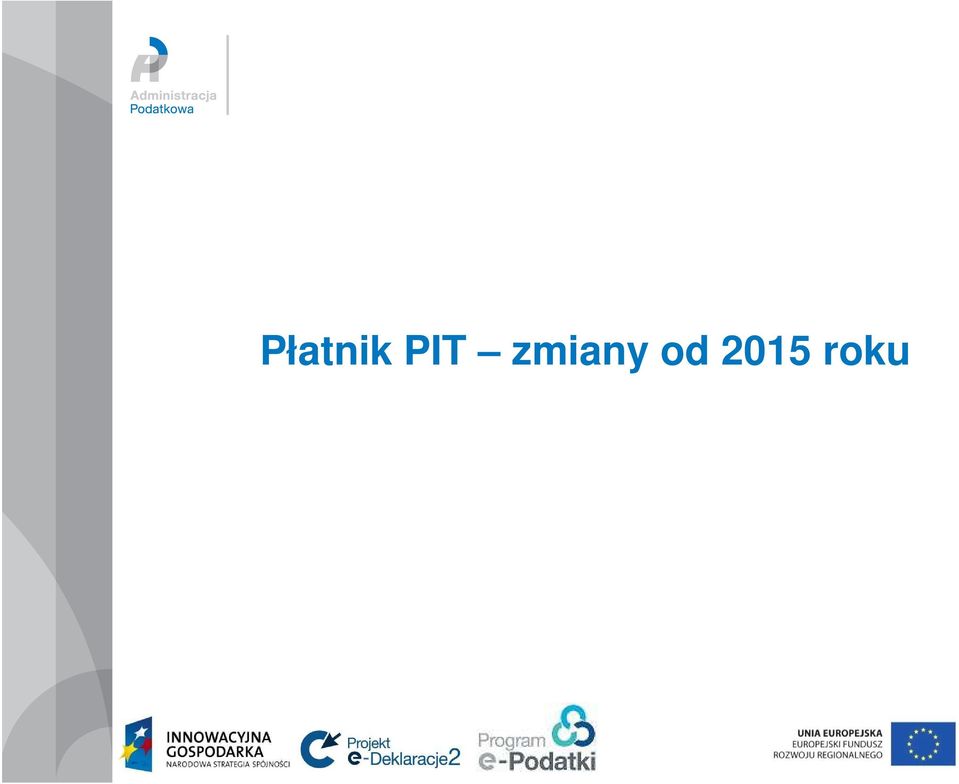 Administracja
Podatkowa

Płatnik PIT – zmiany od 2015 roku

INNOWACYJNA
GOSPODARKA
NARODOWA STRATEGIA SPÓJNOŚCI

Projekt
e-Deklaracje2

Program
e-Podatki

UNIA EUROPEJSKA
EUROPEJSKI FUNDUSZ
ROZWOJU REGIONALNEGO